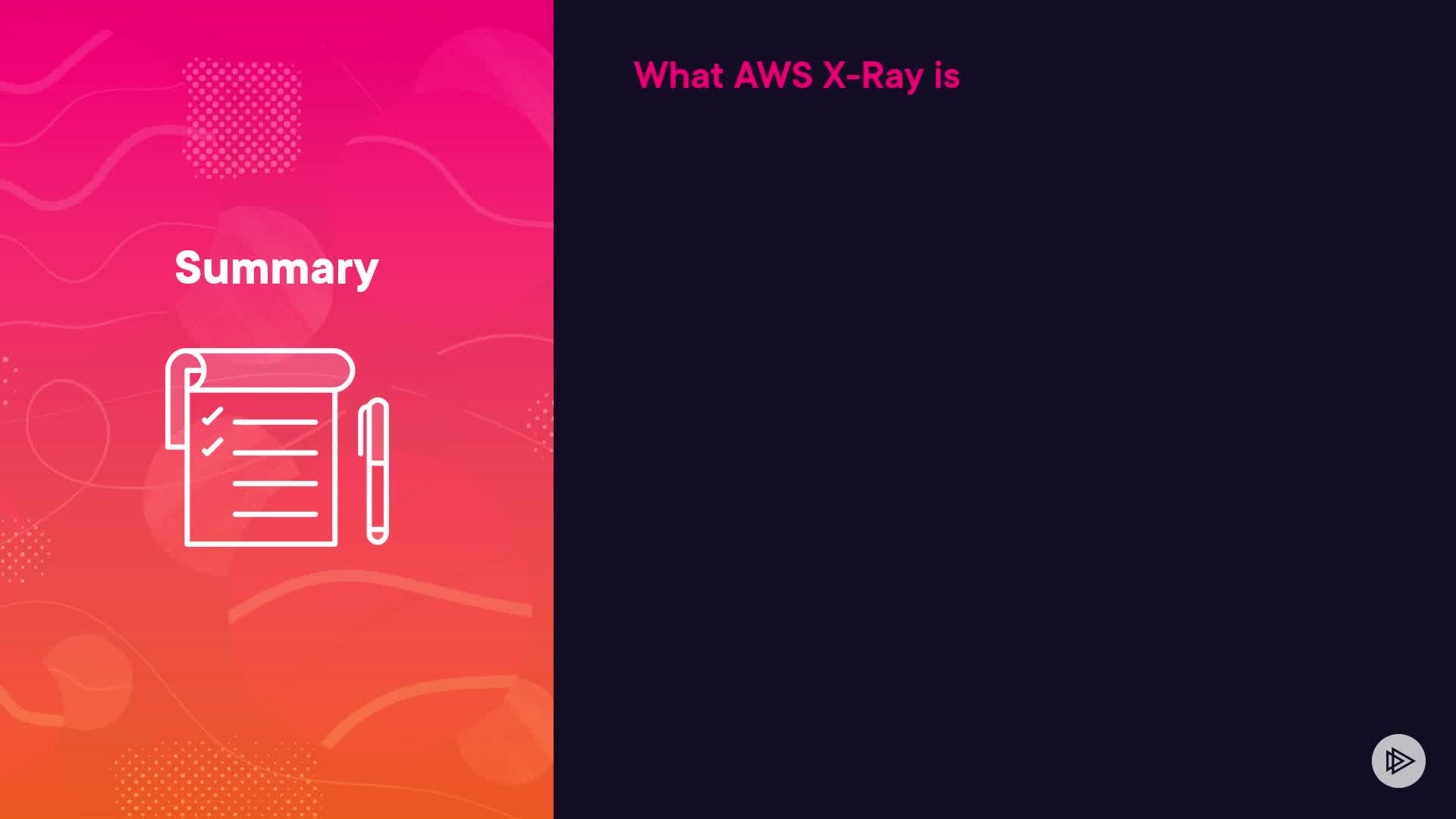 Summary

What AWS X-Ray is